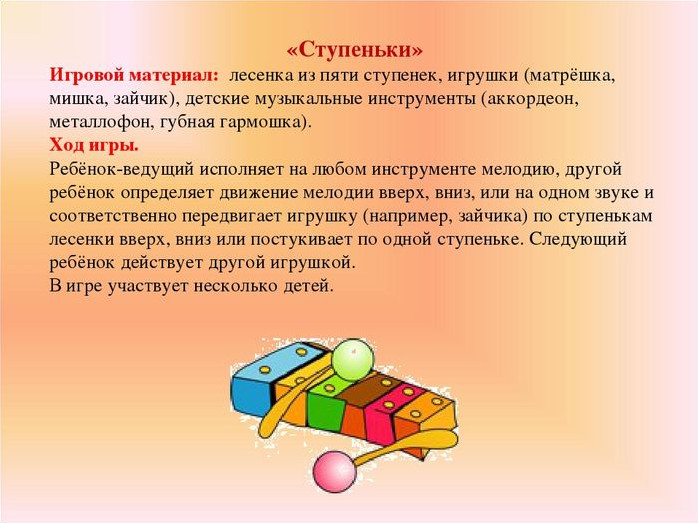 «Ступеньки»
Игровой материал: лесенка из пяти ступенек, игрушки (матрёшка, мишка, зайчик), детские музыкальные инструменты (аккордеон, металлофон, губная гармошка).
Ход игры.
Ребёнок-ведущий исполняет на любом инструменте мелодию, другой ребёнок определяет движение мелодии вверх, вниз, или на одном звуке и соответственно передвигает игрушку (например, зайчика) по ступенькам лесенки вверх, вниз или постукивает по одной ступеньке. Следующий ребёнок действует другой игрушкой.
В игре участвует несколько детей.